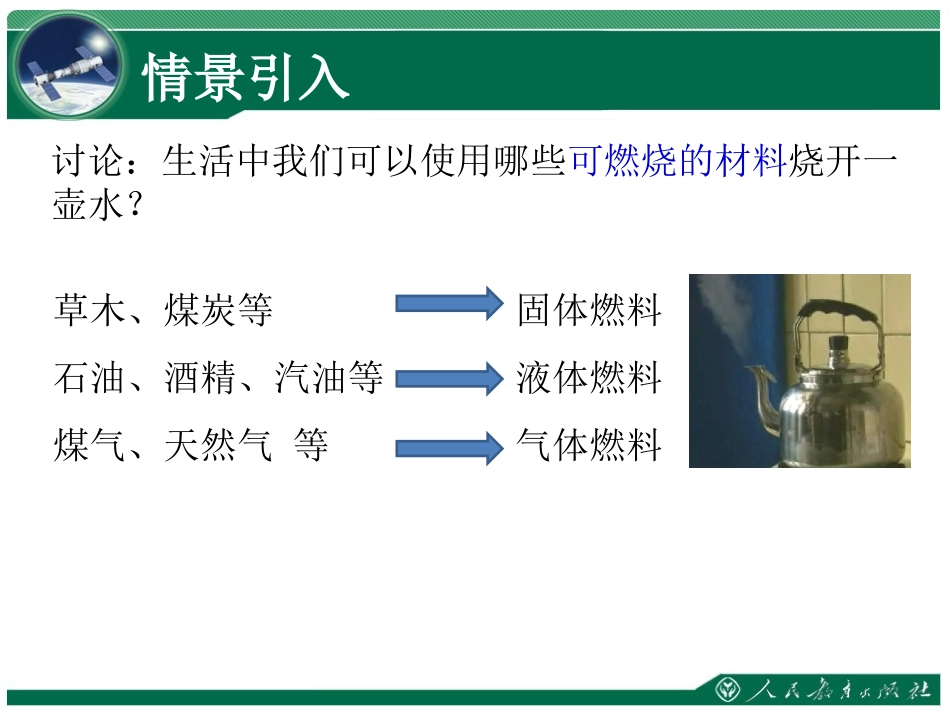 情景引入

讨论：生活中我们可以使用哪些可燃烧的材料烧开一壶水？

草木、煤炭等 固体燃料

石油、酒精、汽油等 液体燃料

煤气、天然气 等 气体燃料

人民教育出版社